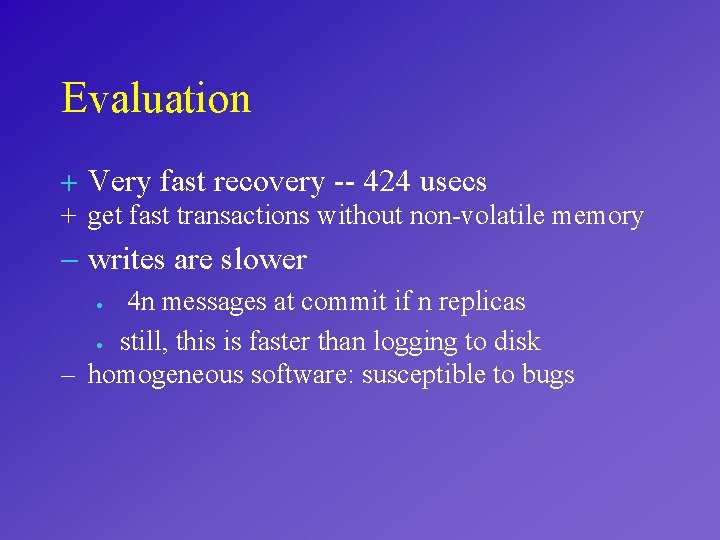 Evaluation

+ Very fast recovery -- 424 usecs
+ get fast transactions without non-volatile memory
– writes are slower
• 4n messages at commit if n replicas
• still, this is faster than logging to disk
– homogeneous software: susceptible to bugs